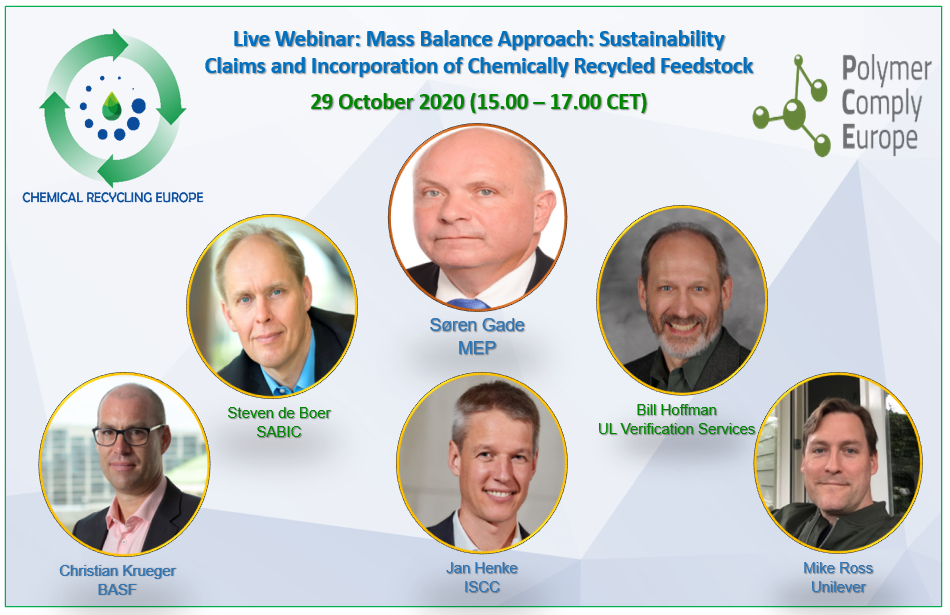 CHEMICAL RECYCLING EUROPE

Live Webinar: Mass Balance Approach: Sustainability Claims and Incorporation of Chemically Recycled Feedstock

29 October 2020 (15.00 – 17.00 CET)

Polymer Comply Europe

Søren Gade
MEP

Steven de Boer
SABIC

Bill Hoffman
UL Verification Services

Christian Krueger
BASF

Jan Henke
ISCC

Mike Ross
Unilever